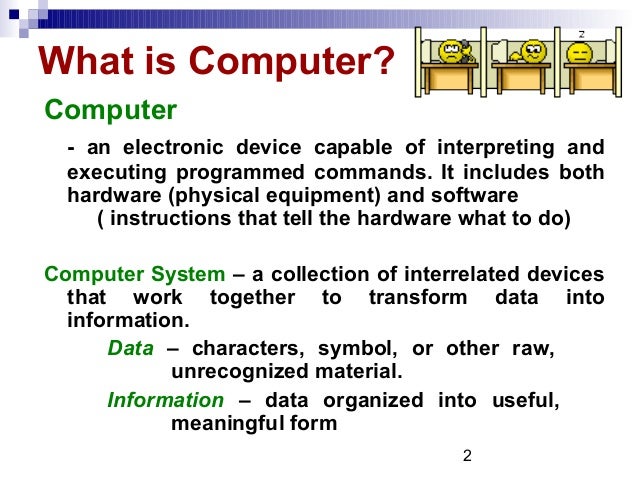 What is Computer?

z

Computer

- an electronic device capable of interpreting and executing programmed commands. It includes both hardware (physical equipment) and software ( instructions that tell the hardware what to do)

Computer System – a collection of interrelated devices that work together to transform data into information.

Data – characters, symbol, or other raw, unrecognized material.

Information – data organized into useful, meaningful form

2